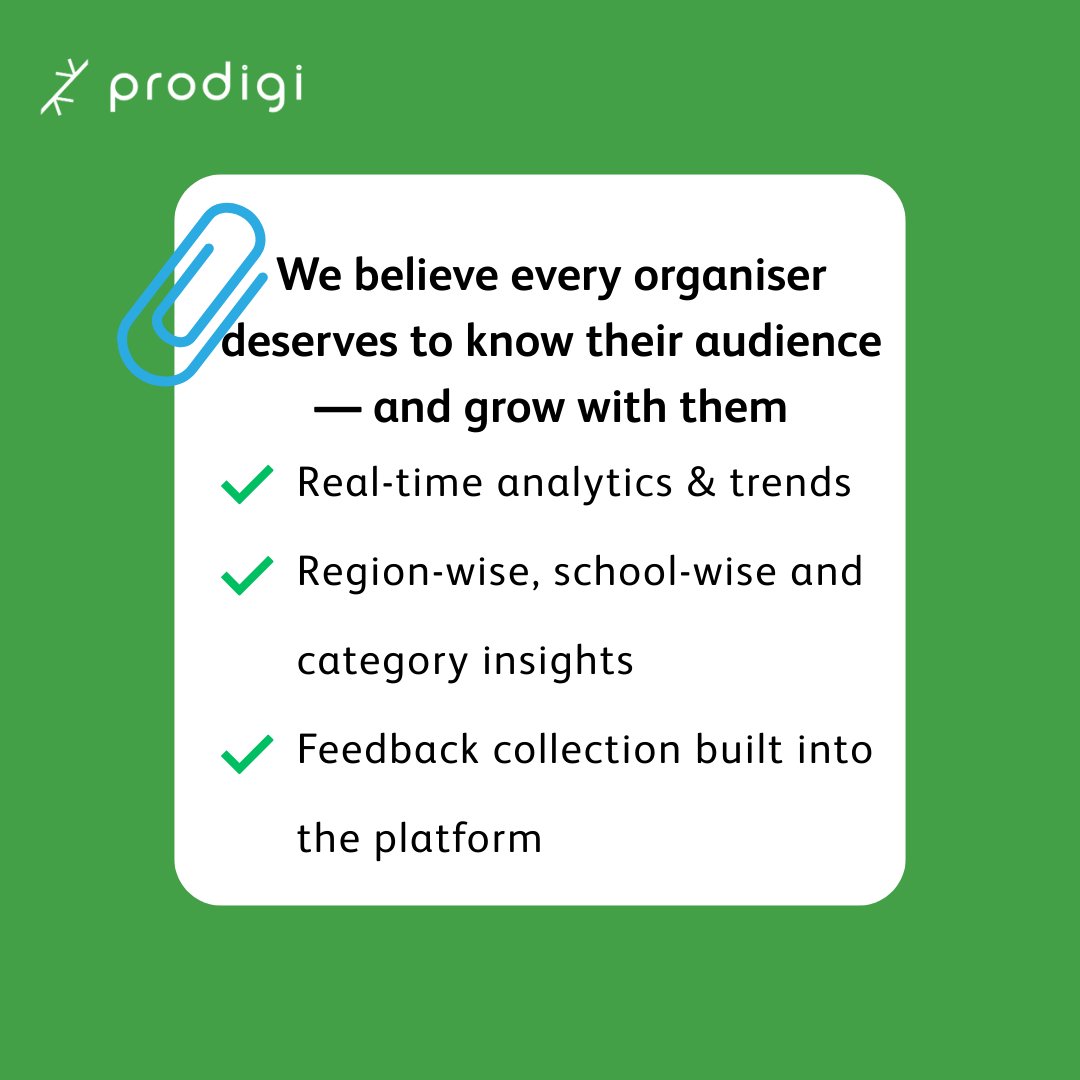 prodigi

We believe every organiser deserves to know their audience — and grow with them

Real-time analytics & trends

Region-wise, school-wise and category insights

Feedback collection built into the platform